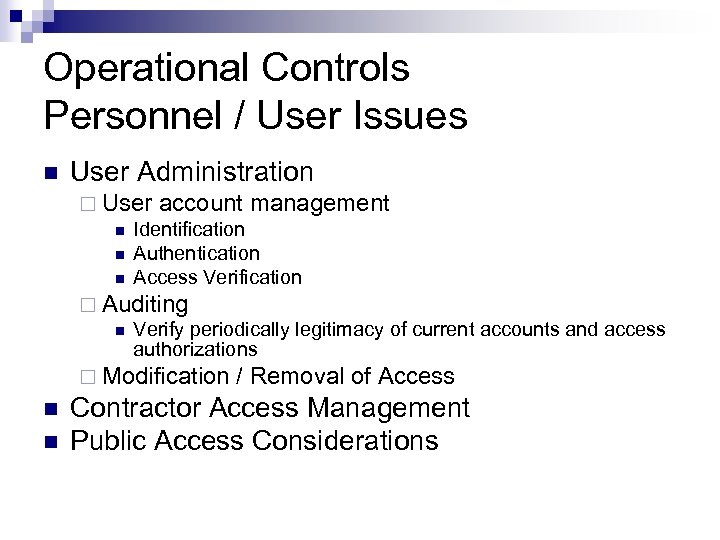 Operational Controls
Personnel / User Issues

- User Administration
  - User account management
    - Identification
    - Authentication
    - Access Verification
  - Auditing
    - Verify periodically legitimacy of current accounts and access authorizations
  - Modification / Removal of Access
- Contractor Access Management
- Public Access Considerations